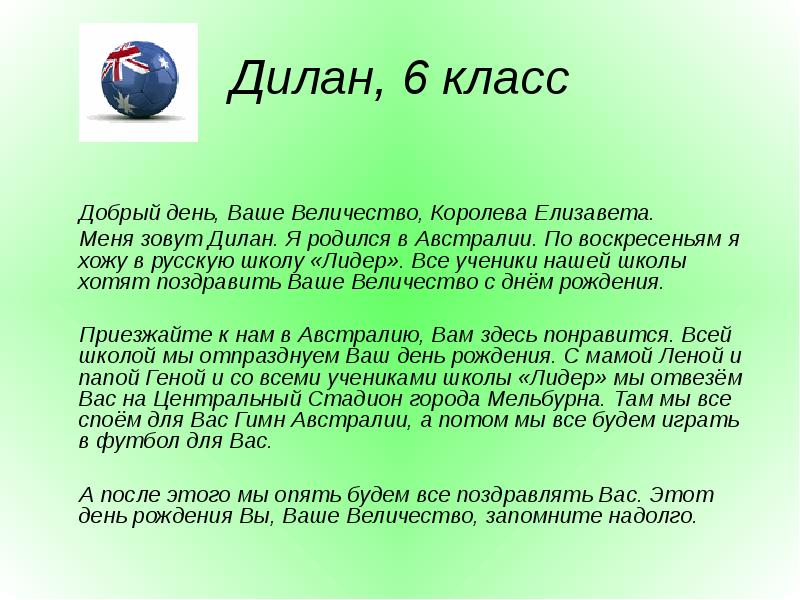 Дилан, 6 класс

Добрый день, Ваше Величество, Королева Елизавета.

Меня зовут Дилан. Я родился в Австралии. По воскресеньям я хожу в русскую школу «Лидер». Все ученики нашей школы хотят поздравить Ваше Величество с днём рождения.

Приезжайте к нам в Австралию, Вам здесь понравится. Всей школой мы отпразднуем Ваш день рождения. С мамой Леной и папой Геной и со всеми учениками школы «Лидер» мы отвезём Вас на Центральный Стадион города Мельбурна. Там мы все споём для Вас Гимн Австралии, а потом мы все будем играть в футбол для Вас.

А после этого мы опять будем все поздравлять Вас. Этот день рождения Вы, Ваше Величество, запомните надолго.